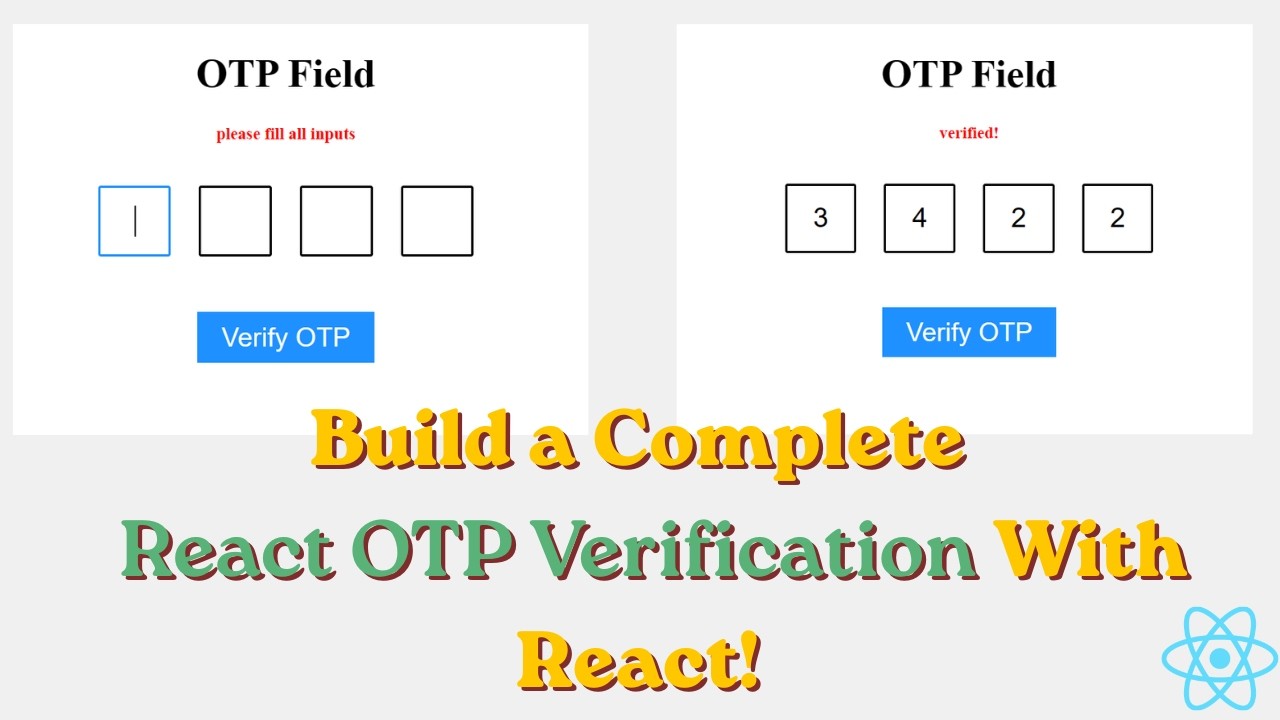 OTP Field

please fill all inputs

Verify OTP

OTP Field

verified!

3 4 2 2

Verify OTP

Build a Complete React OTP Verification With React!